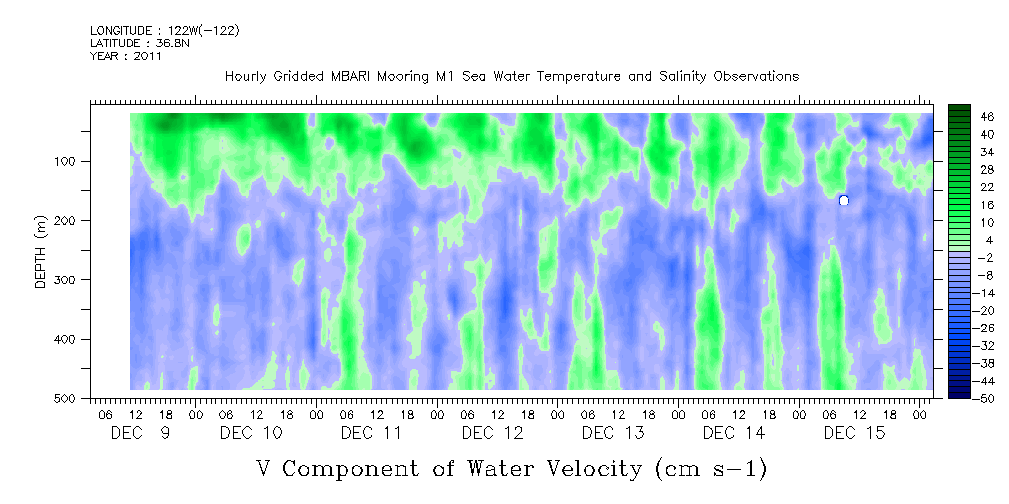 LONGITUDE : 122W(-122)
LATITUDE : 36.8N
YEAR : 2011

Hourly Gridded MBARI Mooring M1 Sea Water Temperature and Salinity Observations

DEPTH (m)

100
200
300
400
500

46
40
34
28
22
16
10
4
-2
-8
-14
-20
-26
-32
-38
-44
-50

06 12 18 00 06 12 18 00 06 12 18 00 06 12 18 00 06 12 18 00 06 12 18 00 06 12 18 00
DEC 9 DEC 10 DEC 11 DEC 12 DEC 13 DEC 14 DEC 15

V Component of Water Velocity (cm s-1)